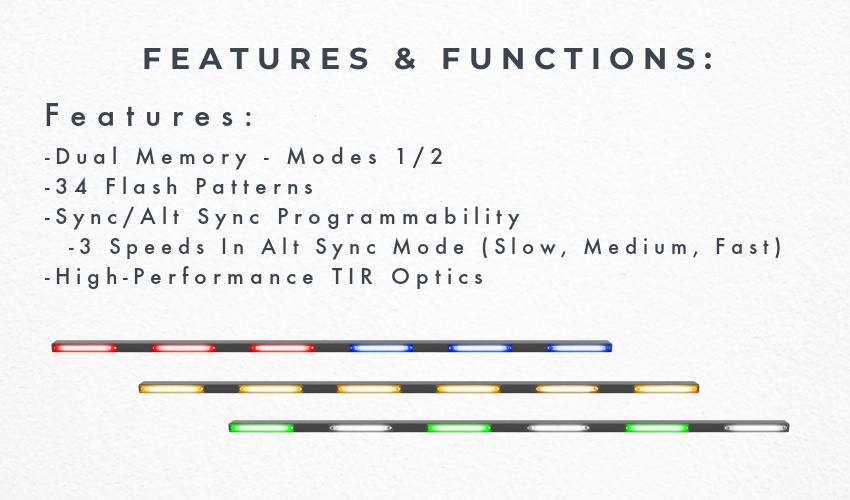 FEATURES & FUNCTIONS:

Features:
-Dual Memory - Modes 1/2
-34 Flash Patterns
-Sync/Alt Sync Programmability
-3 Speeds In Alt Sync Mode (Slow, Medium, Fast)
-High-Performance TIR Optics